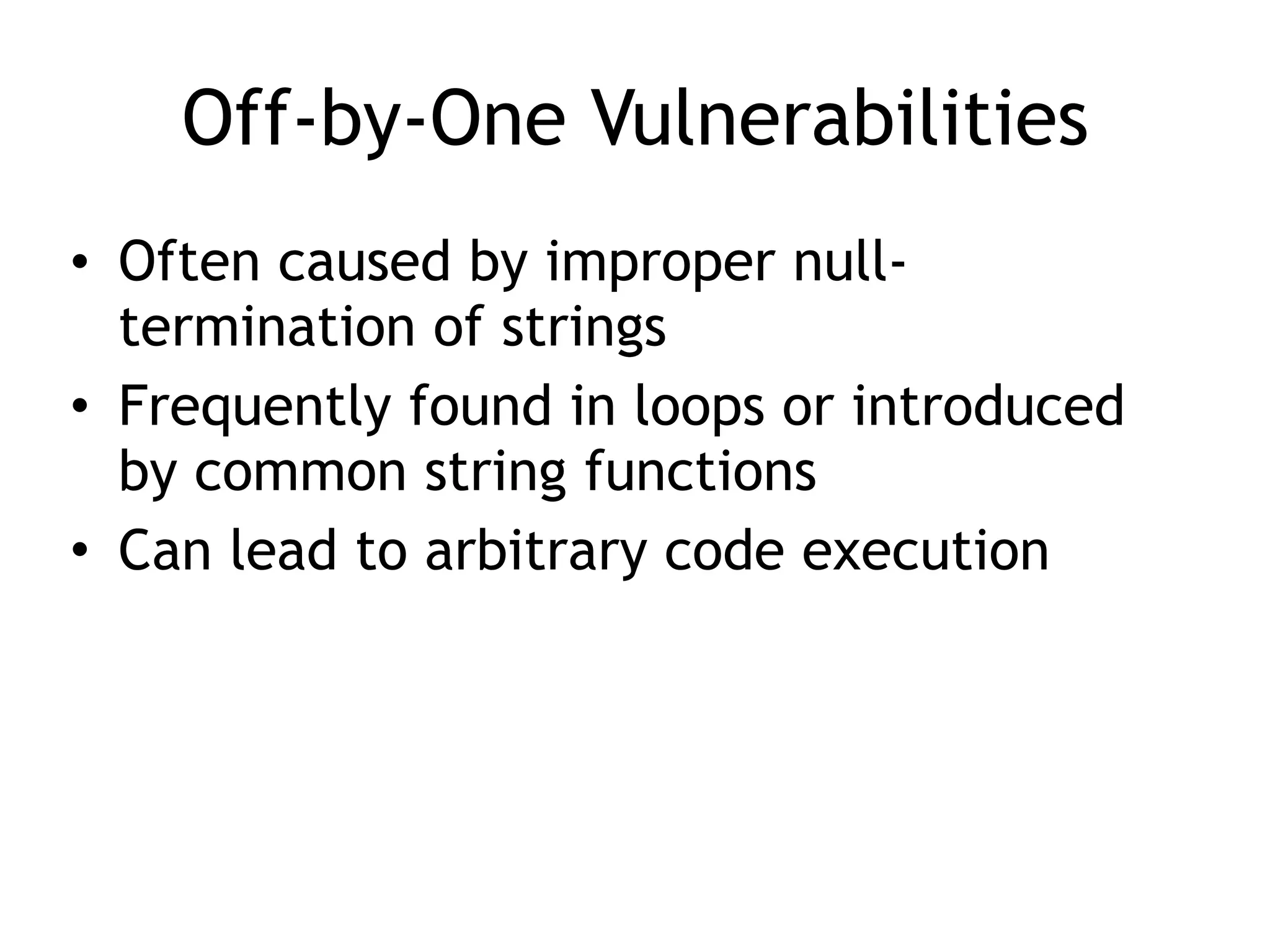 Off-by-One Vulnerabilities

• Often caused by improper null-termination of strings
• Frequently found in loops or introduced by common string functions
• Can lead to arbitrary code execution